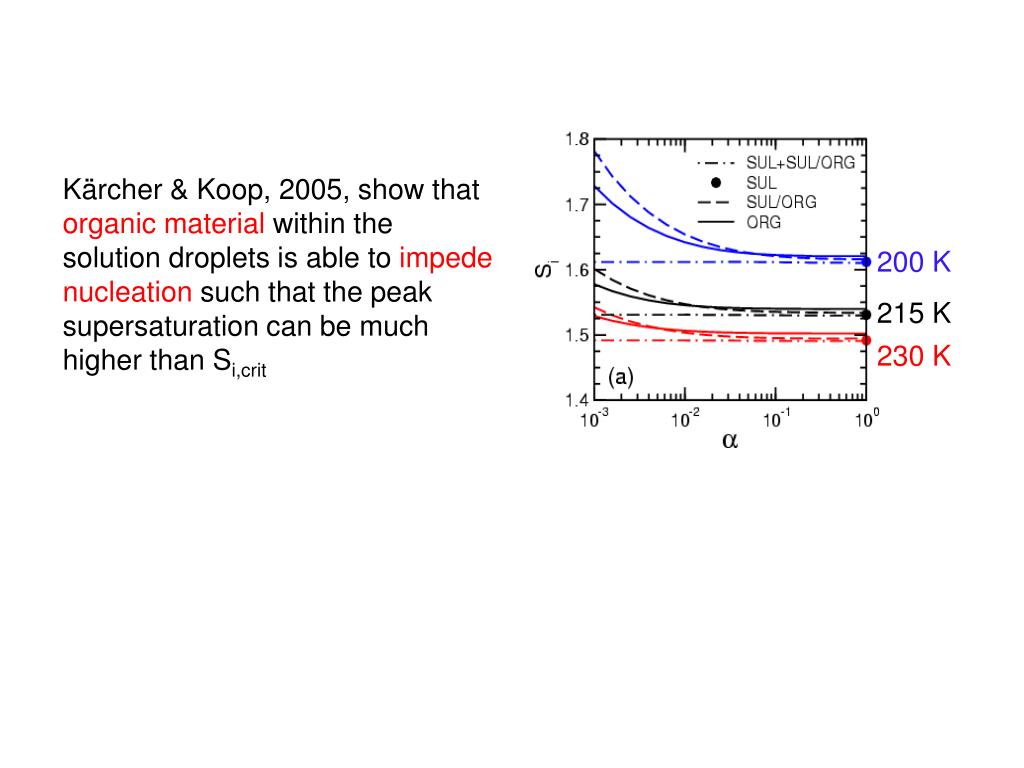 Kärcher & Koop, 2005, show that organic material within the solution droplets is able to impede nucleation such that the peak supersaturation can be much higher than $S_{i,crit}$

1.8
1.7
1.6
1.5
1.4
$S_i$
SUL+SUL/ORG
SUL
SUL/ORG
ORG
(a)
$10^{-3}$
$10^{-2}$
$10^{-1}$
$10^{0}$
$\alpha$
200 K
215 K
230 K